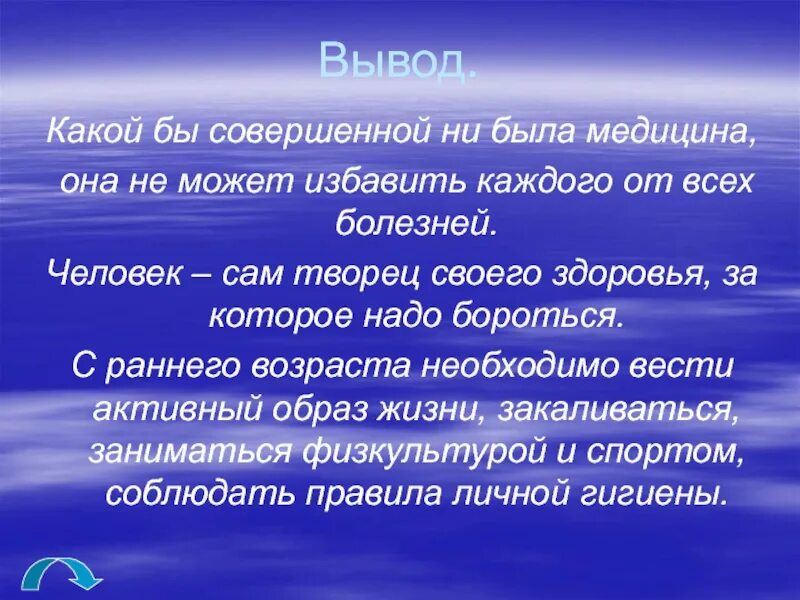 Вывод.

Какой бы совершенной ни была медицина, она не может избавить каждого от всех болезней.

Человек – сам творец своего здоровья, за которое надо бороться.

С раннего возраста необходимо вести активный образ жизни, закаливаться, заниматься физкультурой и спортом, соблюдать правила личной гигиены.